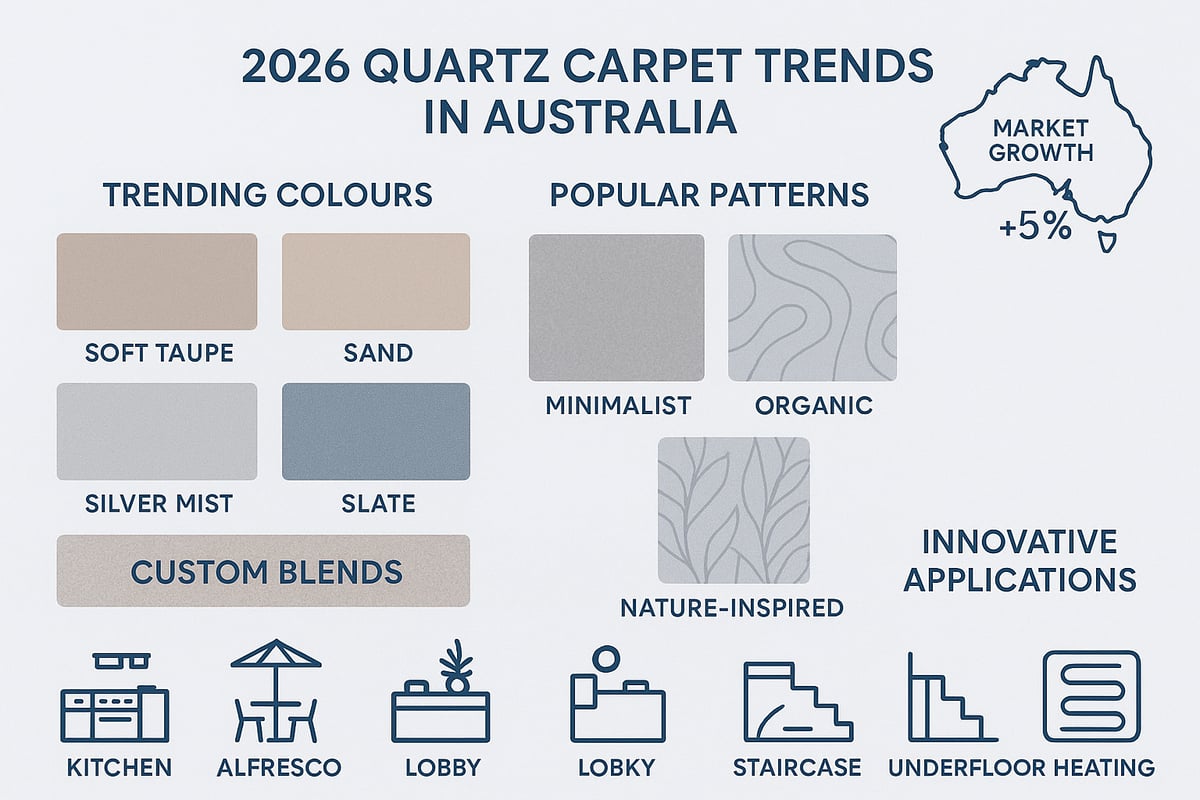 2026 QUARTZ CARPET TRENDS IN AUSTRALIA

MARKET GROWTH
+5%

TRENDING COLOURS

SOFT TAUPE
SAND
SILVER MIST
SLATE
CUSTOM BLENDS

POPULAR PATTERNS

MINIMALIST
ORGANIC
NATURE-INSPIRED

INNOVATIVE APPLICATIONS

KITCHEN
ALFRESCO
LOBBY
LOBKY
STAIRCASE
UNDERFLOOR HEATING